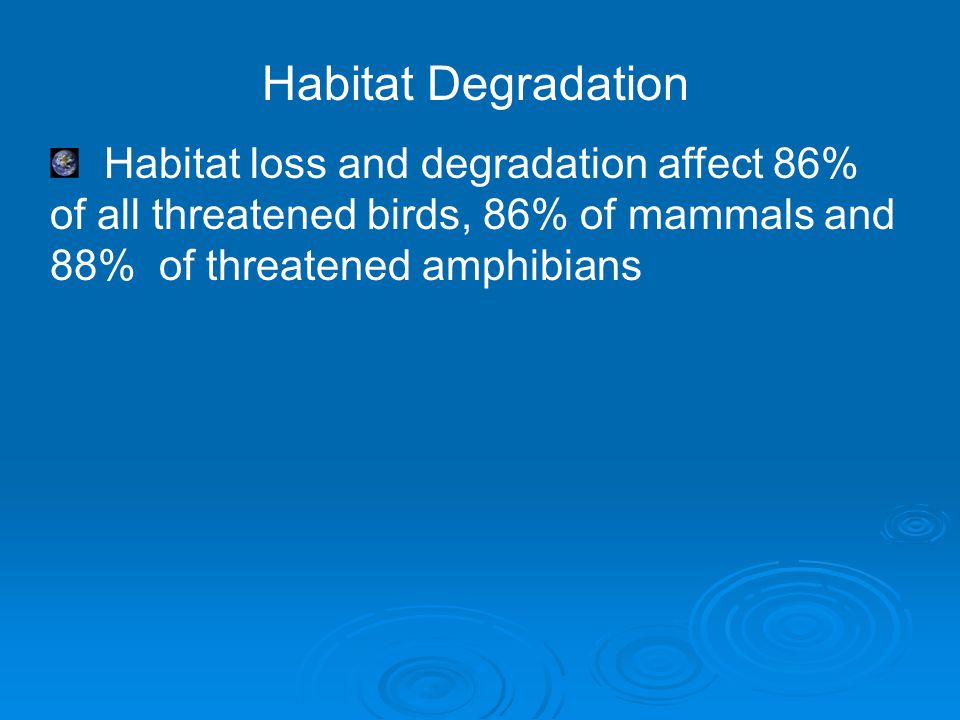 Habitat Degradation

Habitat loss and degradation affect 86% of all threatened birds, 86% of mammals and 88%  of threatened amphibians